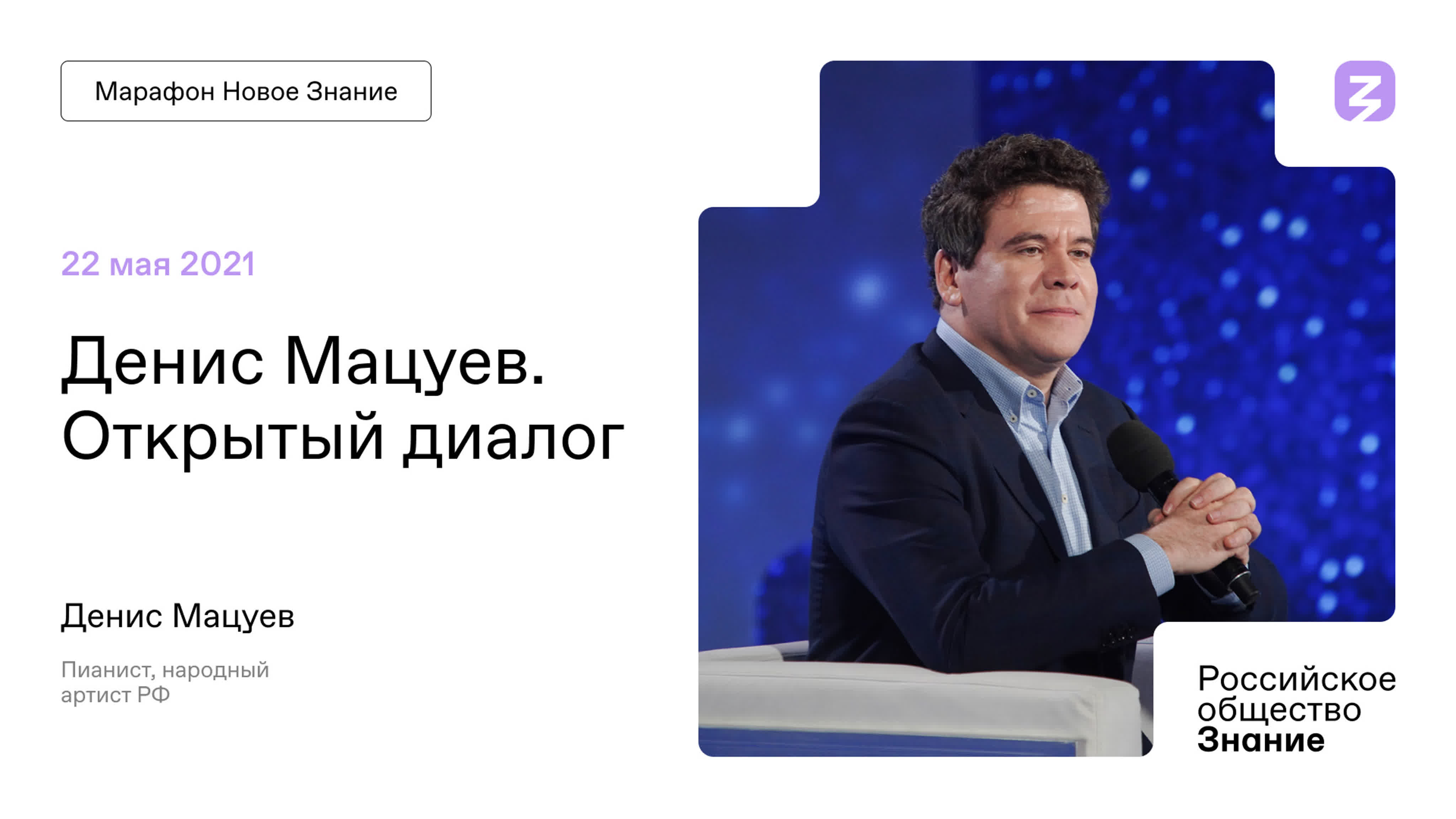 Марафон Новое Знание

22 мая 2021

Денис Мацуев. Открытый диалог

Денис Мацуев

Пианист, народный артист РФ

Российское общество Знание